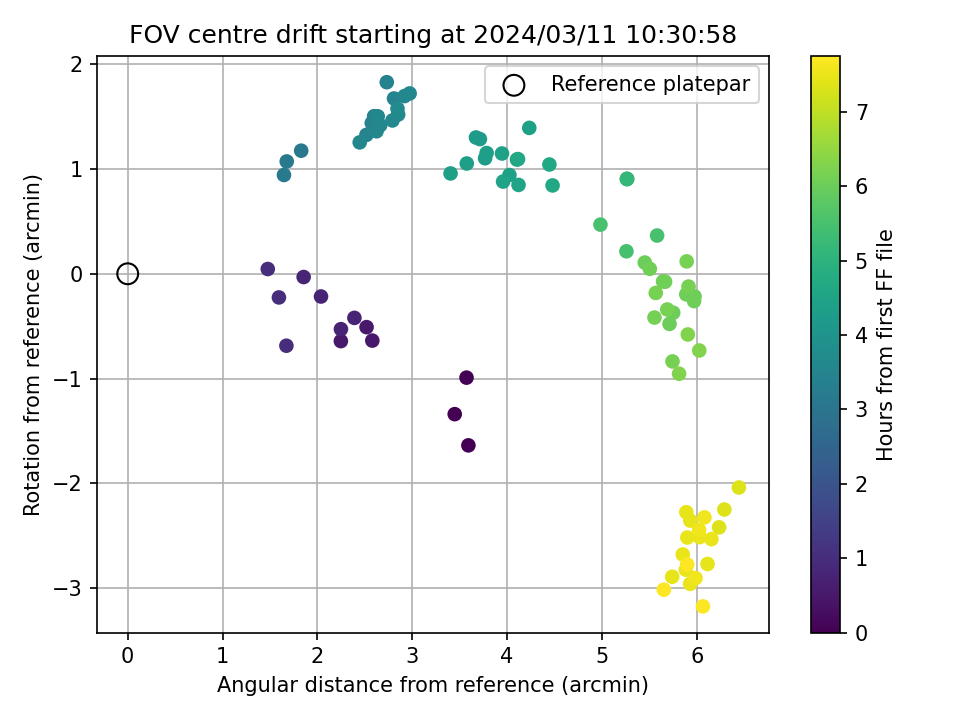 FOV centre drift starting at 2024/03/11 10:30:58

Reference platepar

Rotation from reference (arcmin)

2
1
0
−1
−2
−3

0 1 2 3 4 5 6

Angular distance from reference (arcmin)

Hours from first FF file

7
6
5
4
3
2
1
0